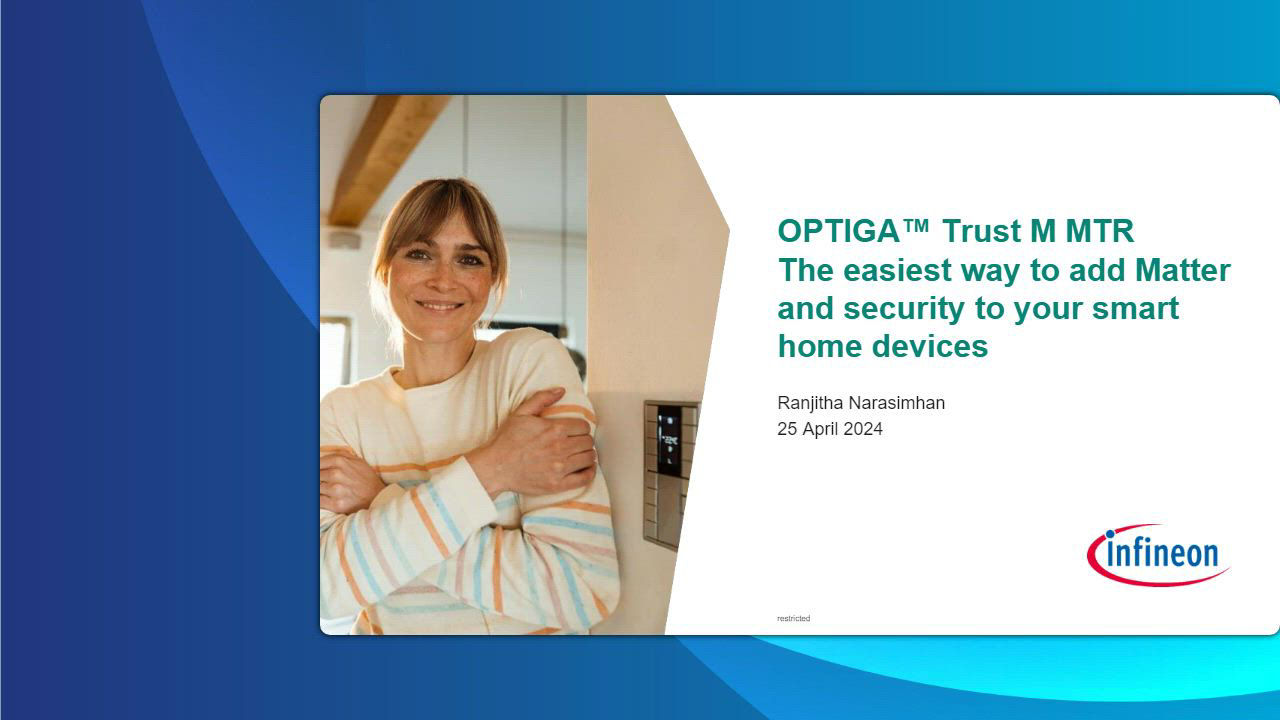 OPTIGA™ Trust M MTR
The easiest way to add Matter and security to your smart home devices

Ranjitha Narasimhan
25 April 2024

infineon

restricted